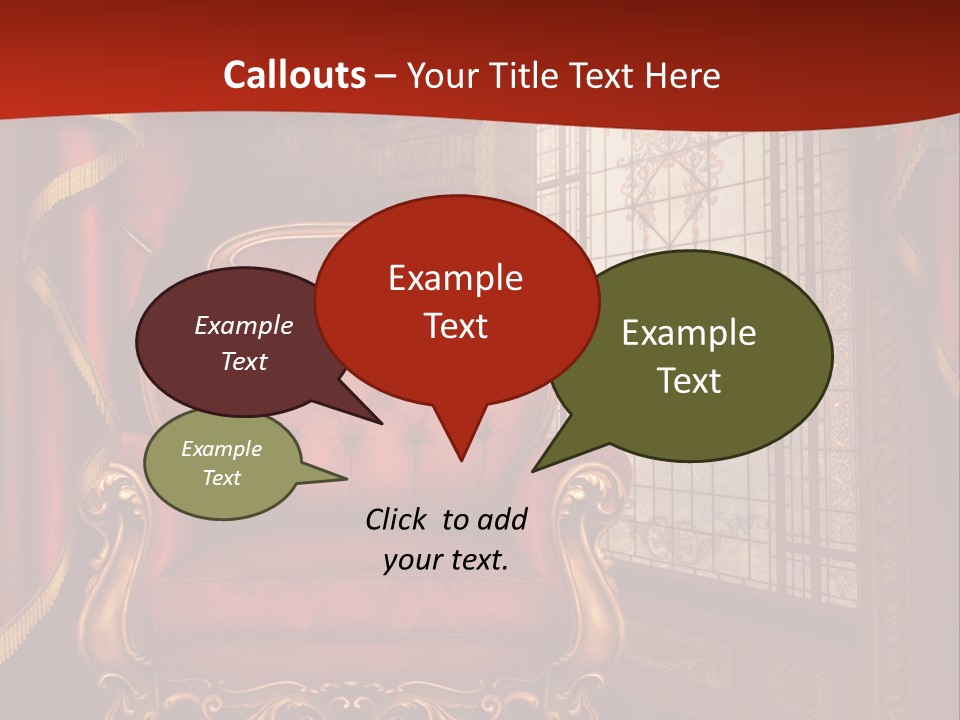 Callouts – Your Title Text Here

Example Text

Example Text

Example Text

Example Text

Click to add your text.